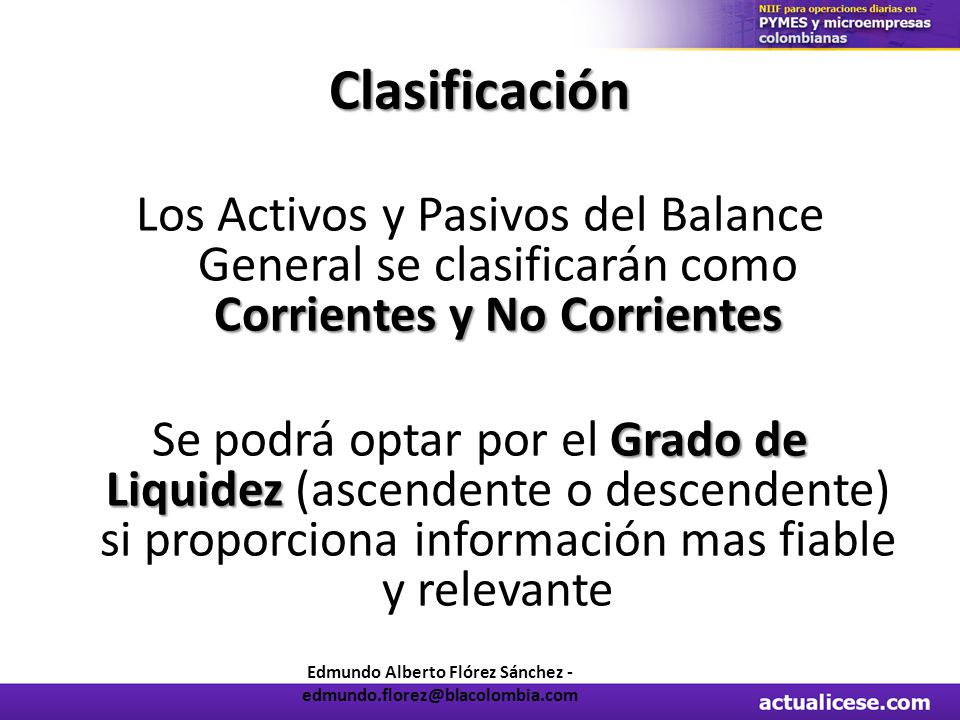 NIIF para operaciones diarias en PYMES y microempresas colombianas

Clasificación

Los Activos y Pasivos del Balance General se clasificarán como Corrientes y No Corrientes

Se podrá optar por el Grado de Liquidez (ascendente o descendente) si proporciona información mas fiable y relevante

Edmundo Alberto Flórez Sánchez - edmundo.florez@blacolombia.com

actualicese.com